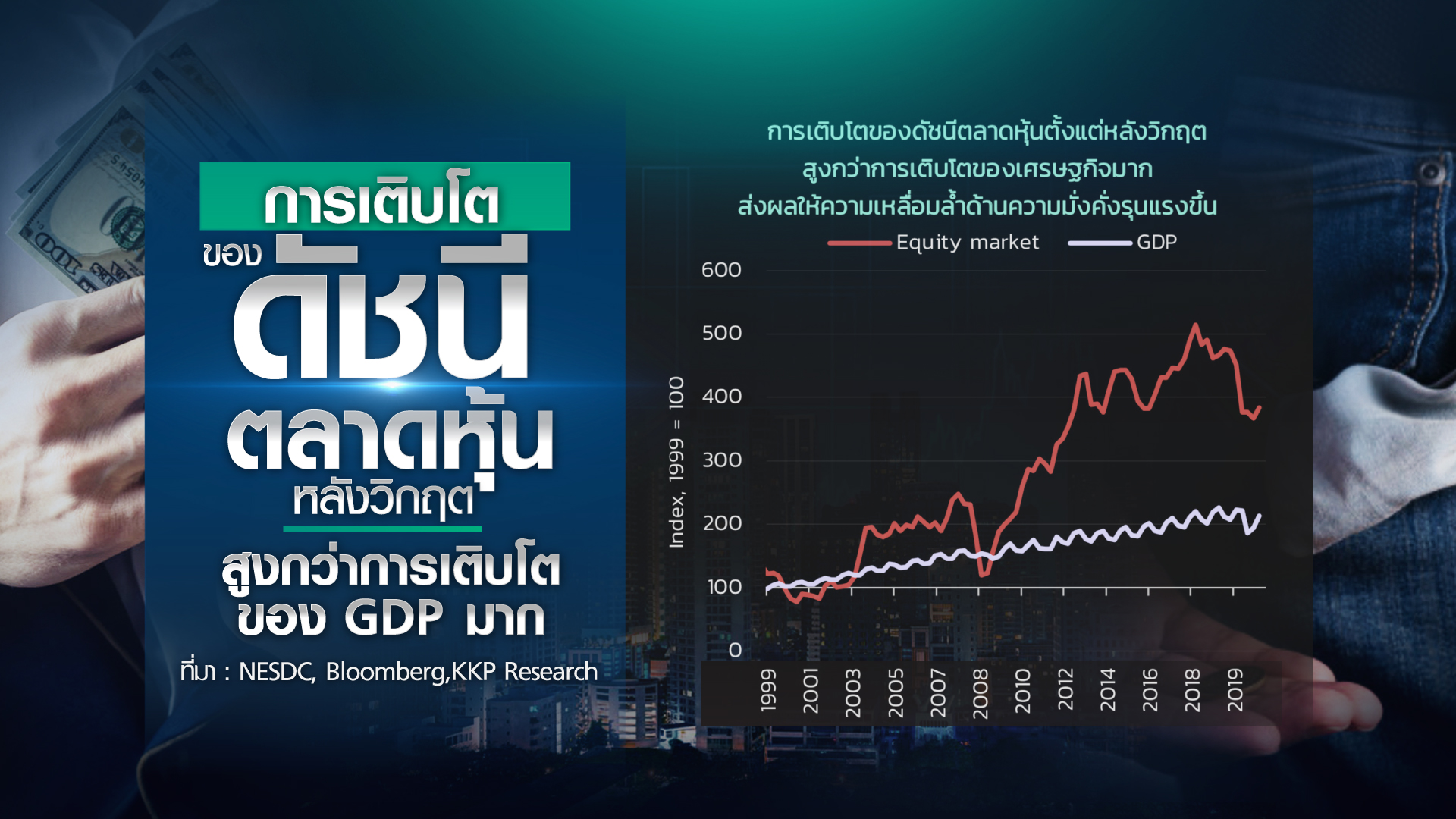 การเติบโต
ของ ดัชนี ตลาดหุ้น หลังวิกฤต
สูงกว่าการเติบโต ของ GDP มาก
ที่มา : NESDC, Bloomberg,KKP Research

การเติบโตของดัชนีตลาดหุ้นตั้งแต่หลังวิกฤต
สูงกว่าการเติบโตของเศรษฐกิจมาก
ส่งผลให้ความเหลื่อมล้ำด้านความมั่งคั่งรุนแรงขึ้น

Equity market GDP

Index, 1999 = 100

600
500
400
300
200
100
0

1999 2001 2003 2005 2007 2008 2010 2012 2014 2016 2018 2019